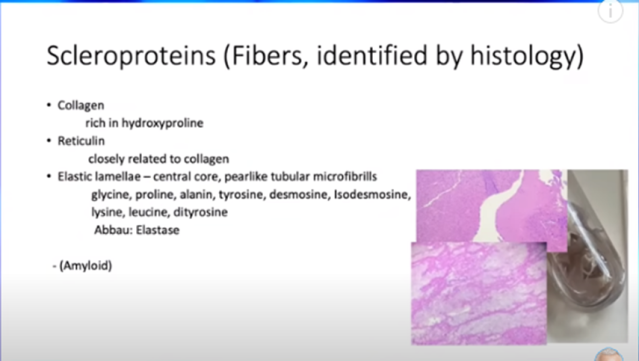 Scleroproteins (Fibers, identified by histology)

• Collagen
rich in hydroxyproline
• Reticulin
closely related to collagen
• Elastic lamellae – central core, pearlike tubular microfibrills
glycine, proline, alanin, tyrosine, desmosine, Isodesmosine, lysine, leucine, dityrosine
Abbau: Elastase

- (Amyloid)